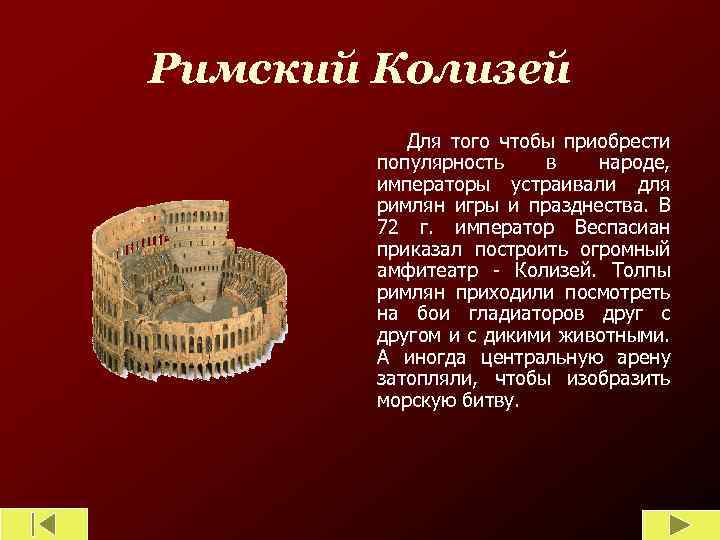 Римский Колизей

Для того чтобы приобрести популярность в народе, императоры устраивали для римлян игры и празднества. В 72 г. император Веспасиан приказал построить огромный амфитеатр - Колизей. Толпы римлян приходили посмотреть на бои гладиаторов друг с другом и с дикими животными. А иногда центральную арену затопляли, чтобы изобразить морскую битву.